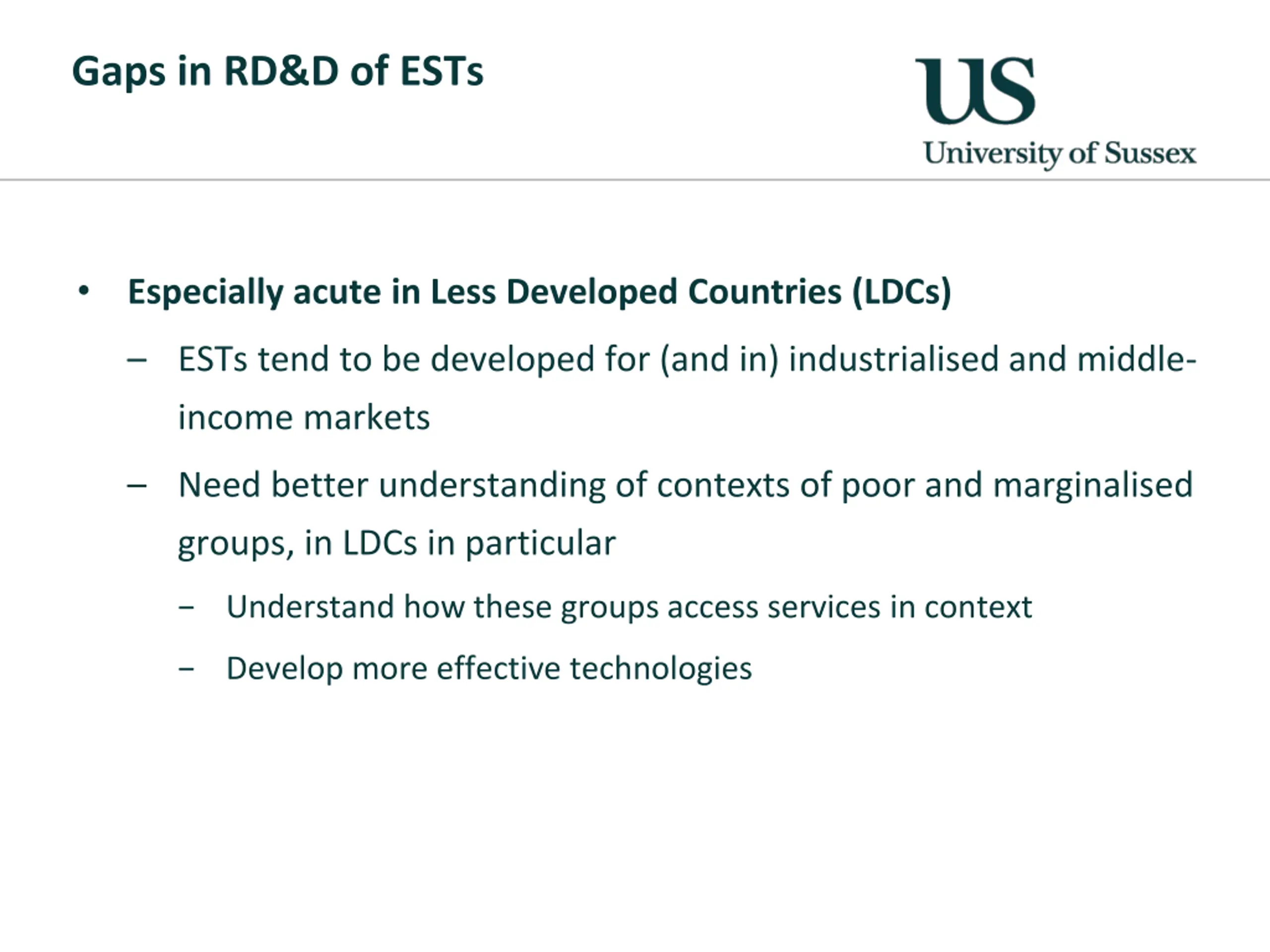 Gaps in RD&D of ESTs

US
University of Sussex

• Especially acute in Less Developed Countries (LDCs)
– ESTs tend to be developed for (and in) industrialised and middle-income markets
– Need better understanding of contexts of poor and marginalised groups, in LDCs in particular
– Understand how these groups access services in context
– Develop more effective technologies